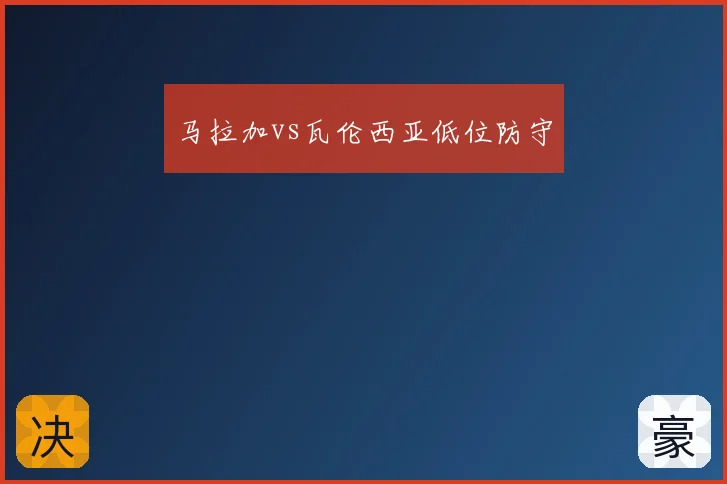 马拉加VS瓦伦西亚低位防守

决

豪